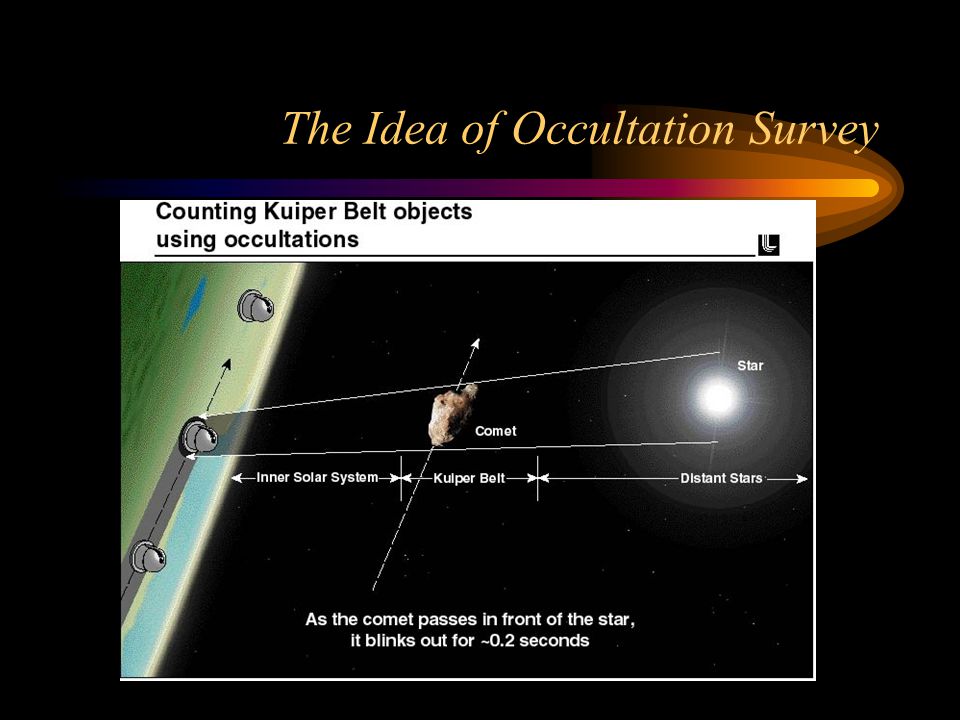 The Idea of Occultation Survey

Counting Kuiper Belt objects using occultations

Star

Comet

Inner Solar System

Kuiper Belt

Distant Stars

As the comet passes in front of the star, it blinks out for ~0.2 seconds